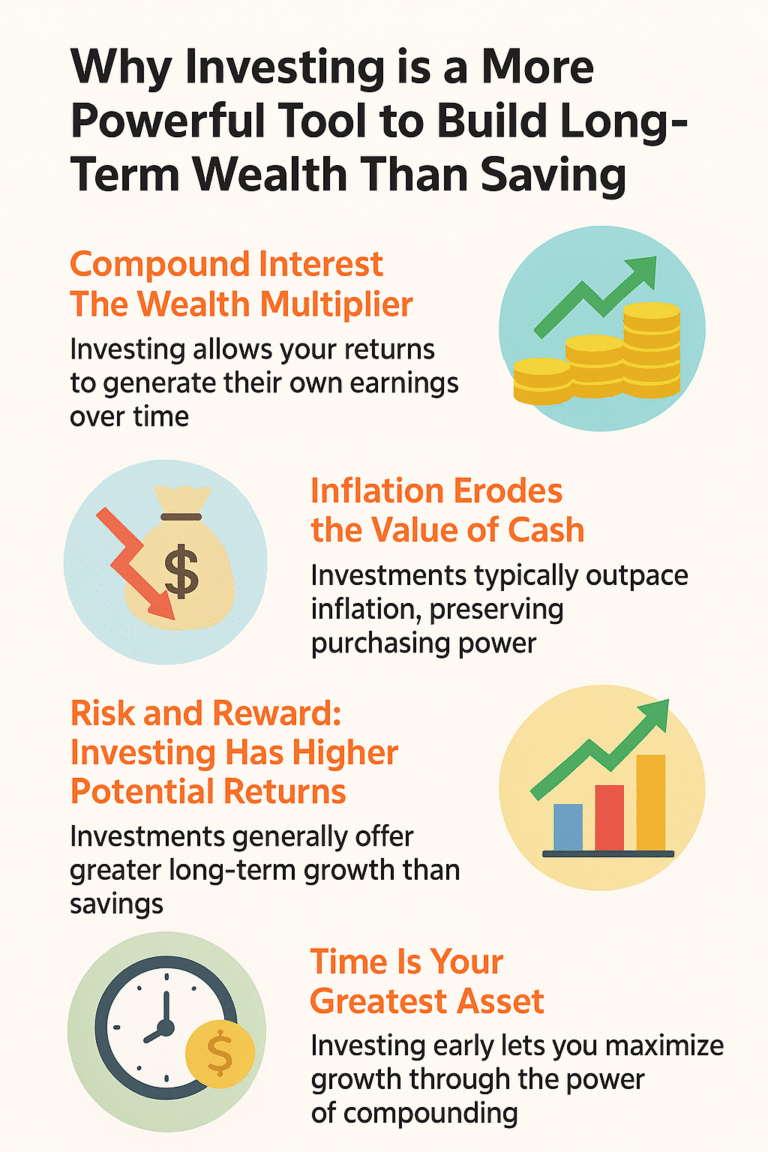 Why Investing is a More Powerful Tool to Build Long-Term Wealth Than Saving

Compound Interest The Wealth Multiplier

Investing allows your returns to generate their own earnings over time

Inflation Erodes the Value of Cash

$

Investments typically outpace inflation, preserving purchasing power

Risk and Reward: Investing Has Higher Potential Returns

Investments generally offer greater long-term growth than savings

Time Is Your Greatest Asset

$

Investing early lets you maximize growth through the power of compounding